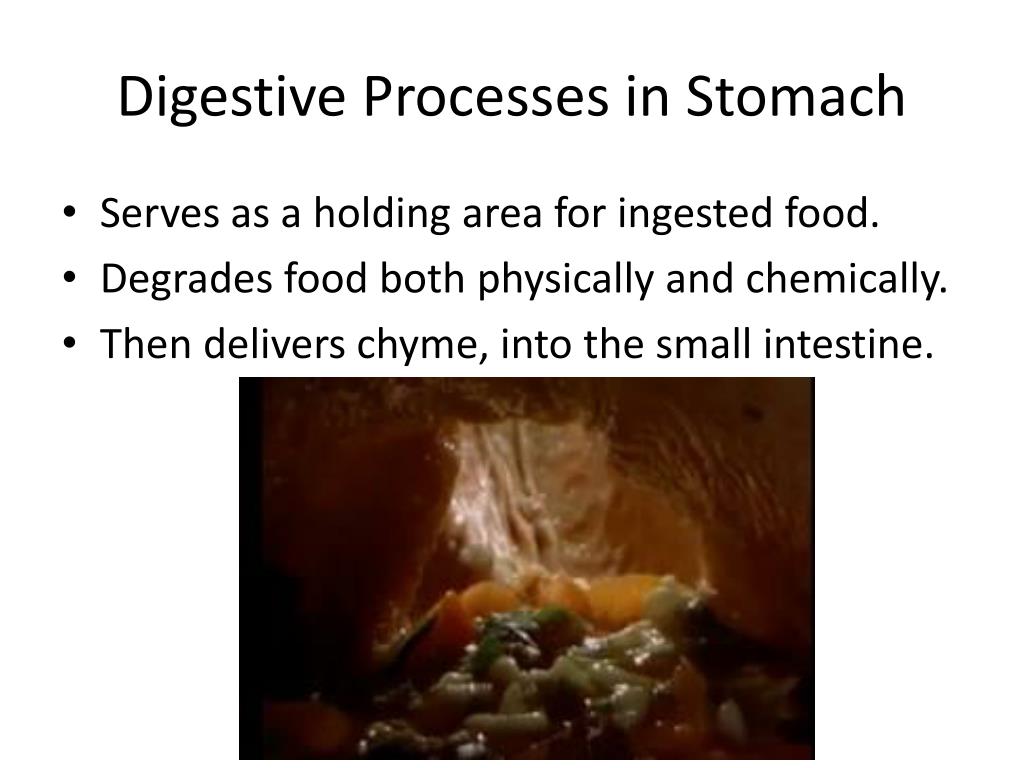 Digestive Processes in Stomach

• Serves as a holding area for ingested food.
• Degrades food both physically and chemically.
• Then delivers chyme, into the small intestine.